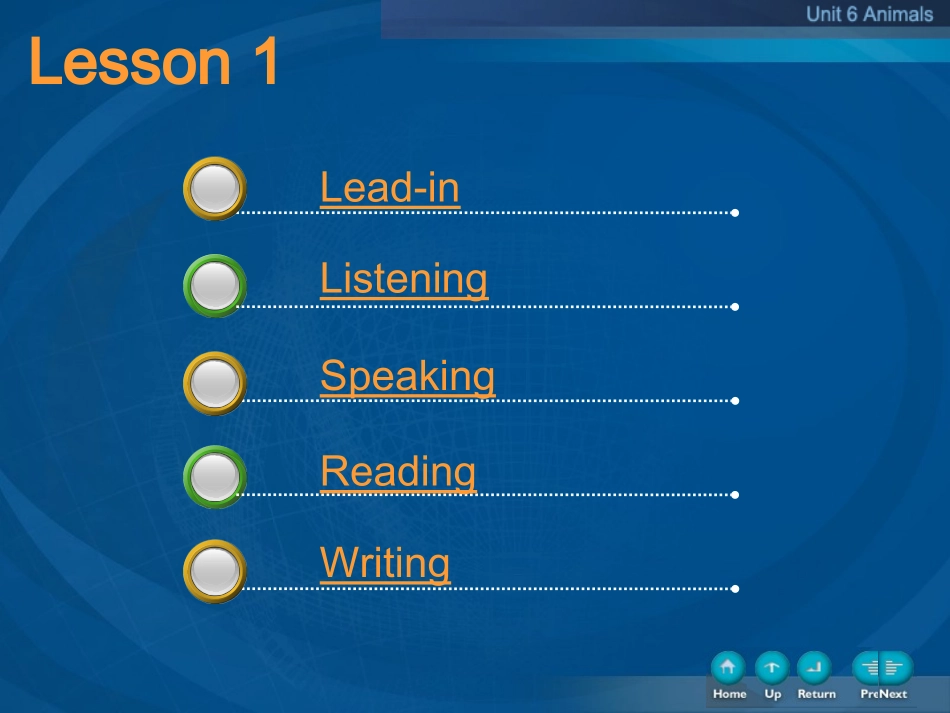 Unit 6 Animals

Lesson 1

Lead-in

Listening

Speaking

Reading

Writing

Home Up Return Pre Next